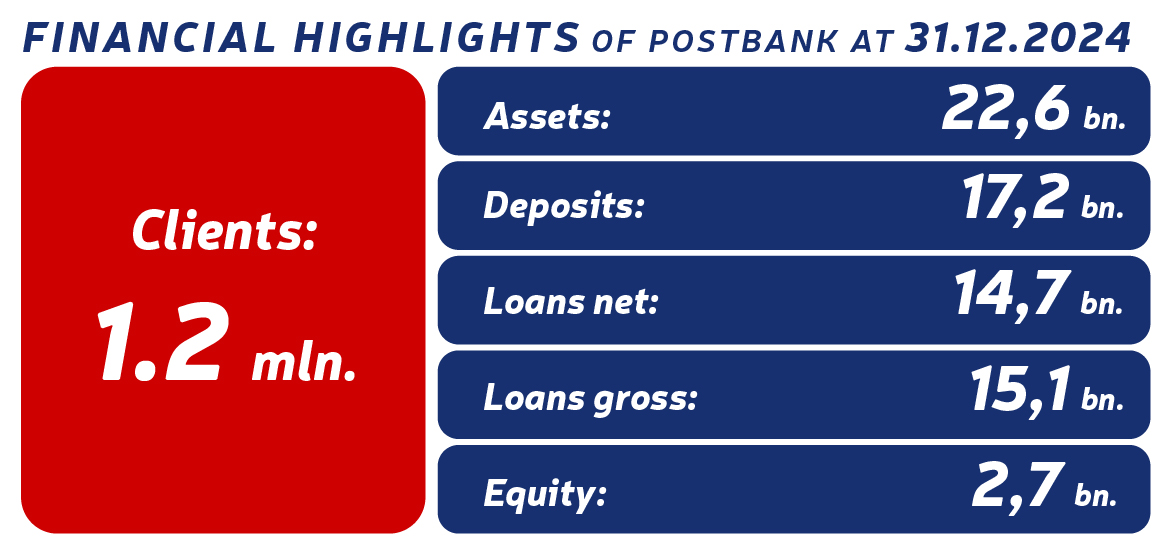 FINANCIAL HIGHLIGHTS OF POSTBANK AT 31.12.2024

Clients:

1.2 mln.

Assets: 22,6 bn.

Deposits: 17,2 bn.

Loans net: 14,7 bn.

Loans gross: 15,1 bn.

Equity: 2,7 bn.